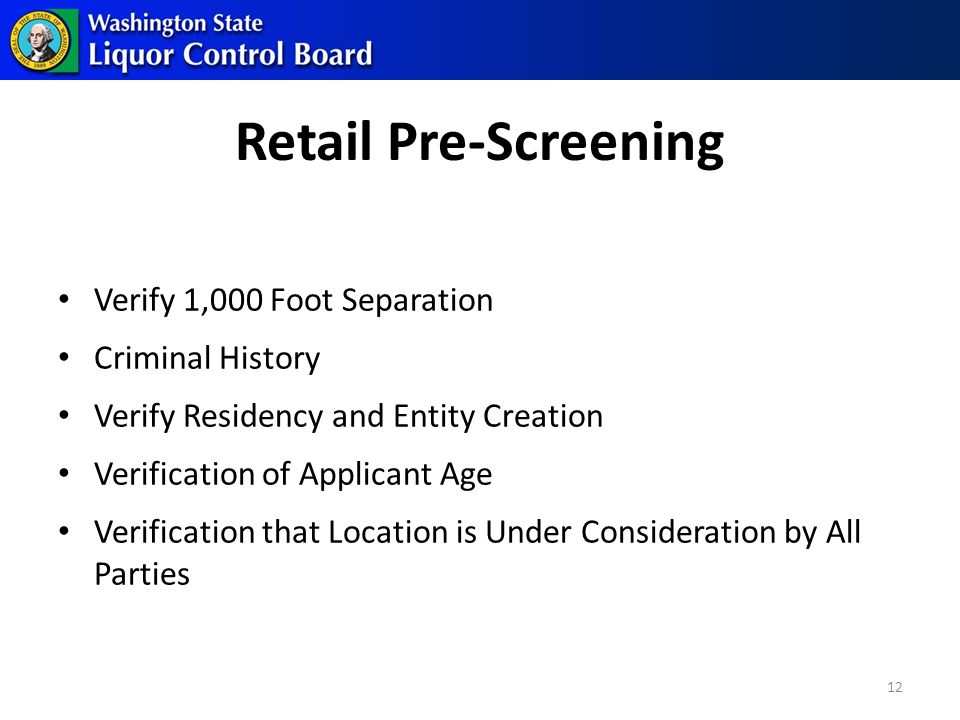 Washington State
Liquor Control Board

Retail Pre-Screening

• Verify 1,000 Foot Separation
• Criminal History
• Verify Residency and Entity Creation
• Verification of Applicant Age
• Verification that Location is Under Consideration by All Parties

12